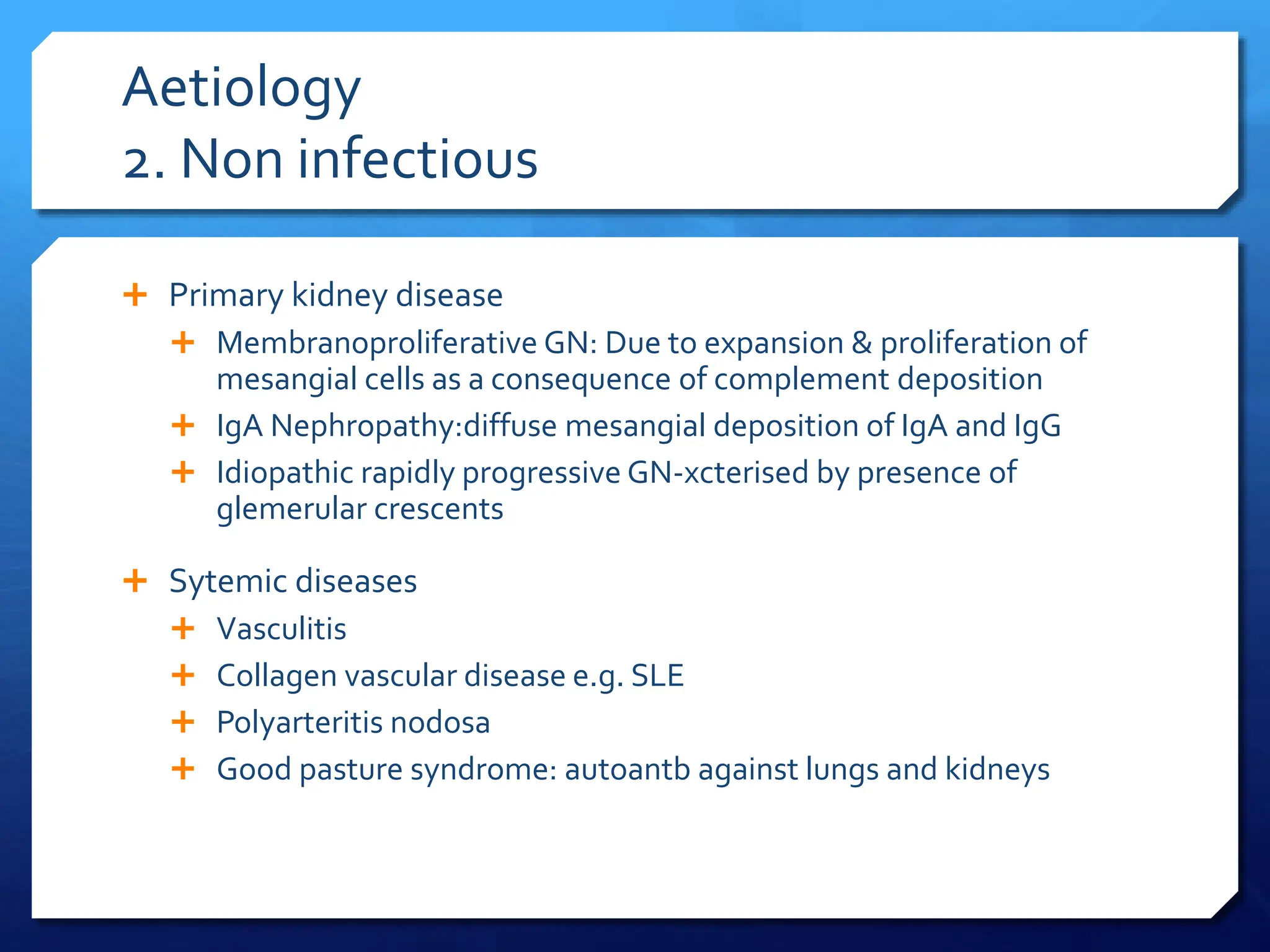 Aetiology
2. Non infectious

+ Primary kidney disease
  + Membranoproliferative GN: Due to expansion & proliferation of mesangial cells as a consequence of complement deposition
  + IgA Nephropathy:diffuse mesangial deposition of IgA and IgG
  + Idiopathic rapidly progressive GN-xcterised by presence of glemerular crescents

+ Sytemic diseases
  + Vasculitis
  + Collagen vascular disease e.g. SLE
  + Polyarteritis nodosa
  + Good pasture syndrome: autoantb against lungs and kidneys